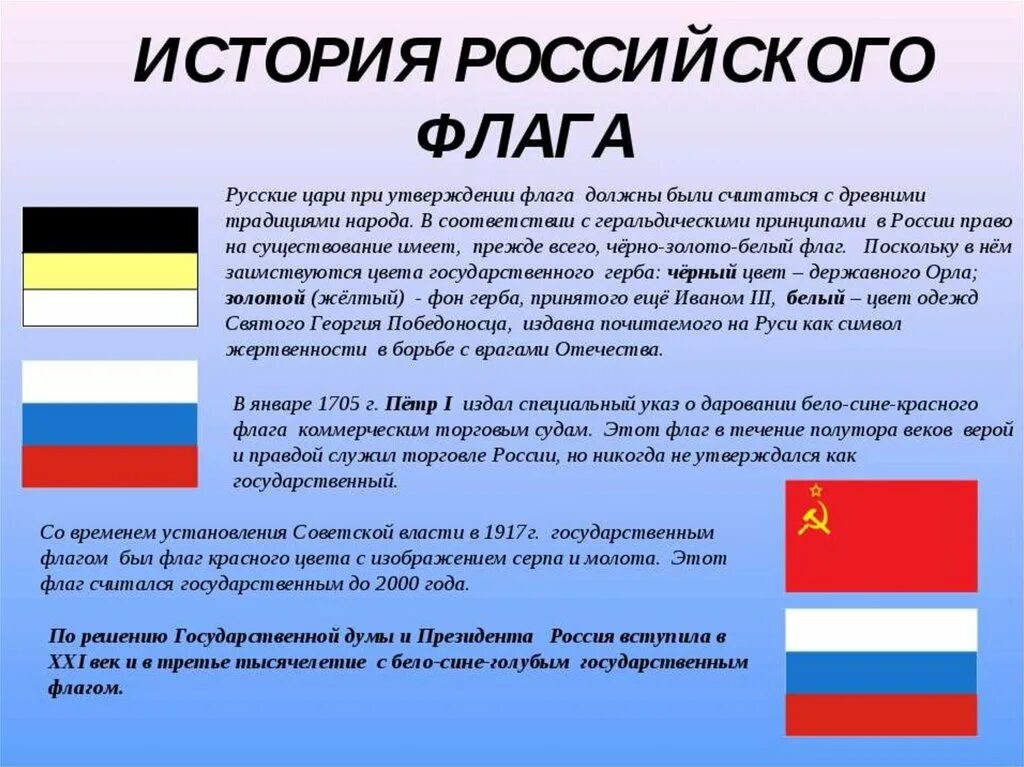 ИСТОРИЯ РОССИЙСКОГО ФЛАГА

Русские цари при утверждении флага должны были считаться с древними традициями народа. В соответствии с геральдическими принципами в России право на существование имеет, прежде всего, чёрно-золото-белый флаг. Поскольку в нём заимствуются цвета государственного герба: чёрный цвет – державного Орла; золотой (жёлтый) - фон герба, принятого ещё Иваном III, белый – цвет одежд Святого Георгия Победоносца, издавна почитаемого на Руси как символ жертвенности в борьбе с врагами Отечества.

В январе 1705 г. Пётр I издал специальный указ о даровании бело-сине-красного флага коммерческим торговым судам. Этот флаг в течение полутора веков верой и правдой служил торговле России, но никогда не утверждался как государственный.

Со временем установления Советской власти в 1917г. государственным флагом был флаг красного цвета с изображением серпа и молота. Этот флаг считался государственным до 2000 года.

По решению Государственной думы и Президента Россия вступила в XXI век и в третье тысячелетие с бело-сине-голубым государственным флагом.